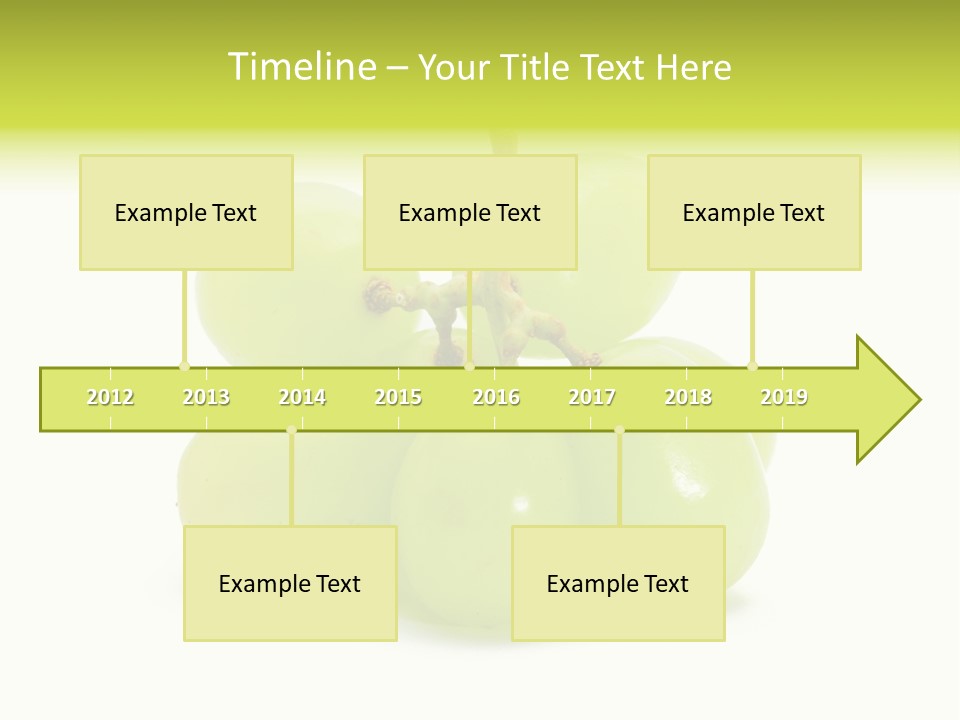 Timeline – Your Title Text Here

Example Text

Example Text

Example Text

2012 2013 2014 2015 2016 2017 2018 2019

Example Text

Example Text